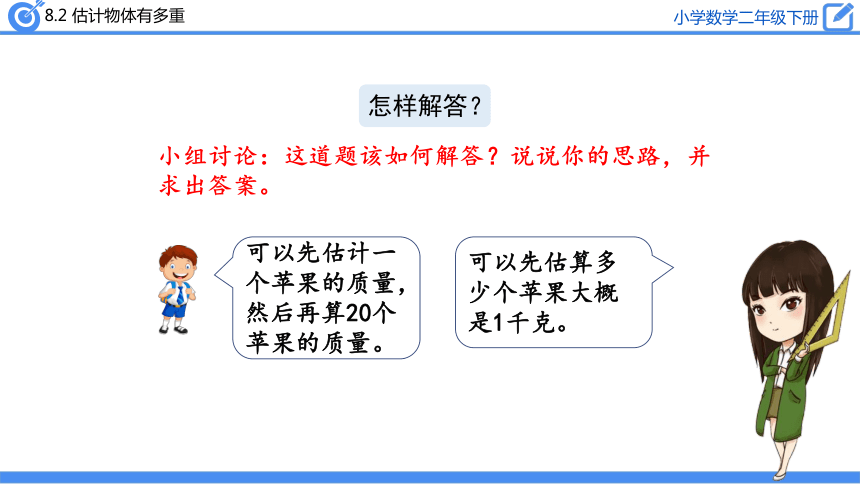 8.2 估计物体有多重

小学数学二年级下册

怎样解答？

小组讨论：这道题该如何解答？说说你的思路，并求出答案。

可以先估计一个苹果的质量，然后再算20个苹果的质量。

可以先估算多少个苹果大概是1千克。